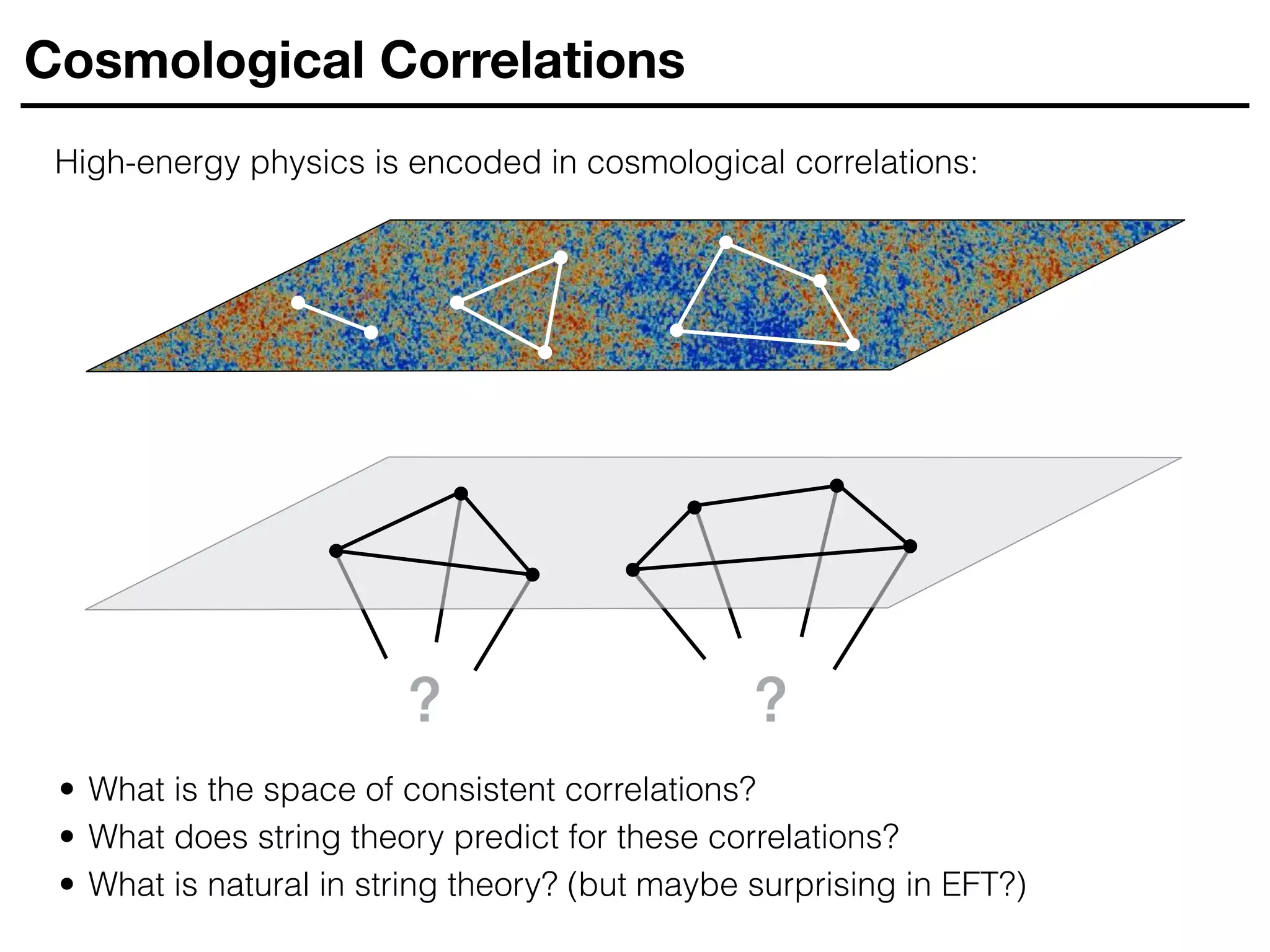 Cosmological Correlations

High-energy physics is encoded in cosmological correlations:

?

?

• What is the space of consistent correlations?
• What does string theory predict for these correlations?
• What is natural in string theory? (but maybe surprising in EFT?)